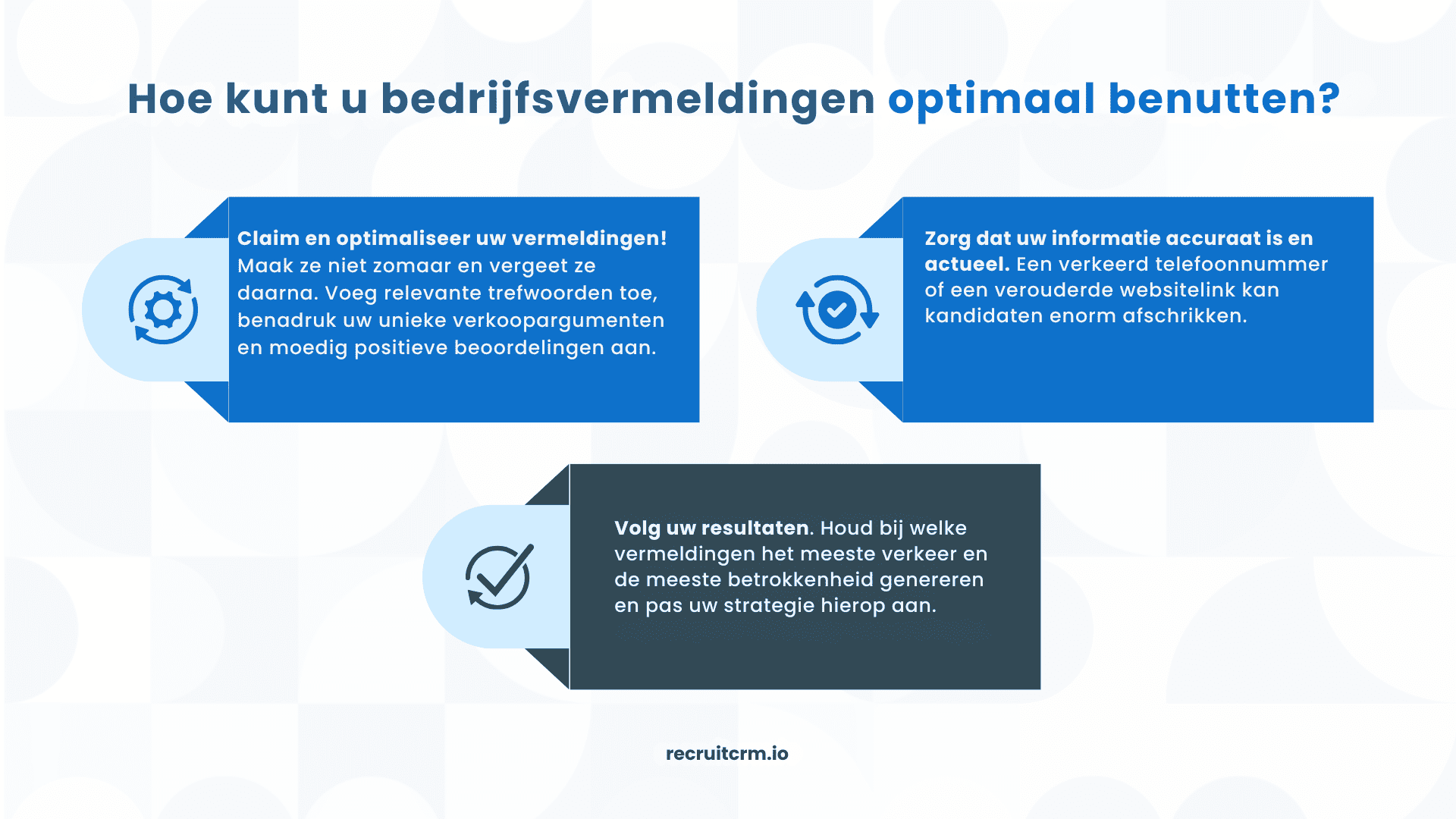 Hoe kunt u bedrijfsvermeldingen optimaal benutten?

Claim en optimaliseer uw vermeldingen! Maak ze niet zomaar en vergeet ze daarna. Voeg relevante trefwoorden toe, benadruk uw unieke verkoopargumenten en moedig positieve beoordelingen aan.

Zorg dat uw informatie accuraat is en actueel. Een verkeerd telefoonnummer of een verouderde websitelink kan kandidaten enorm afschrikken.

Volg uw resultaten. Houd bij welke vermeldingen het meeste verkeer en de meeste betrokkenheid genereren en pas uw strategie hierop aan.

recruitcrm.io